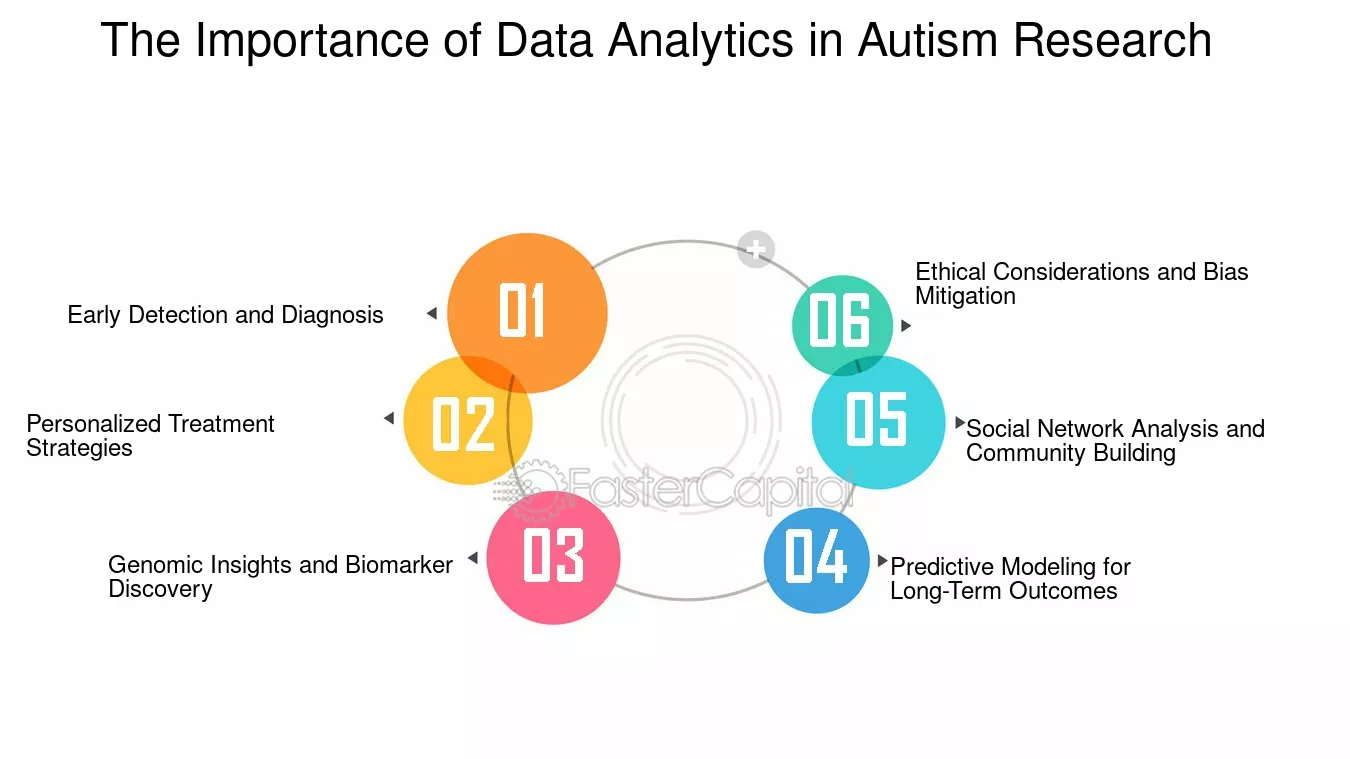 The Importance of Data Analytics in Autism Research

01
Early Detection and Diagnosis

02
Personalized Treatment Strategies

03
Genomic Insights and Biomarker Discovery

04
Predictive Modeling for Long-Term Outcomes

05
Social Network Analysis and Community Building

06
Ethical Considerations and Bias Mitigation

FasterCapital